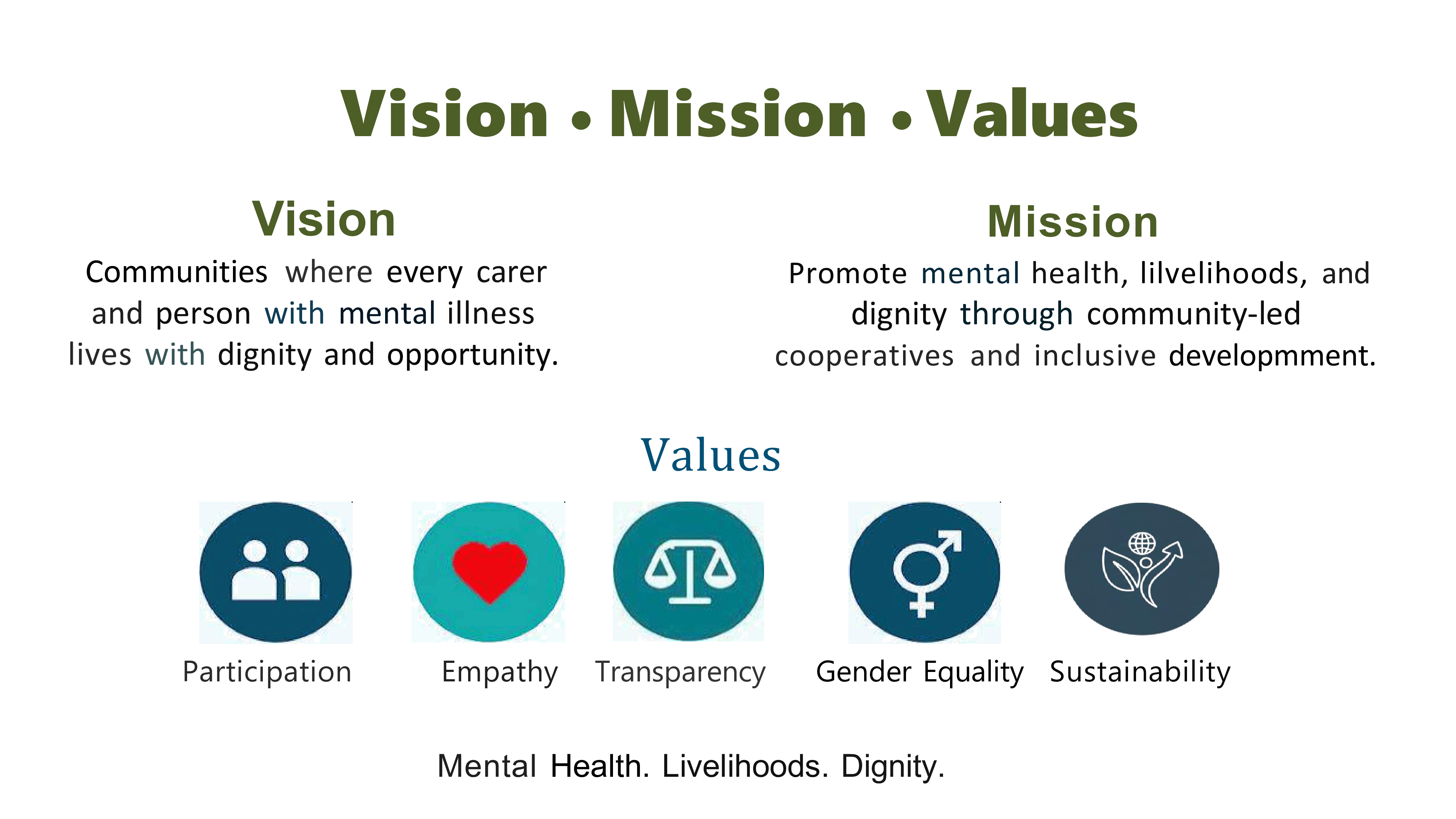 Vision • Mission • Values

Vision

Communities where every carer and person with mental illness lives with dignity and opportunity.

Mission

Promote mental health, lilvelihoods, and dignity through community-led cooperatives and inclusive developmment.

Values

Participation

Empathy

Transparency

Gender Equality

Sustainability

Mental Health. Livelihoods. Dignity.